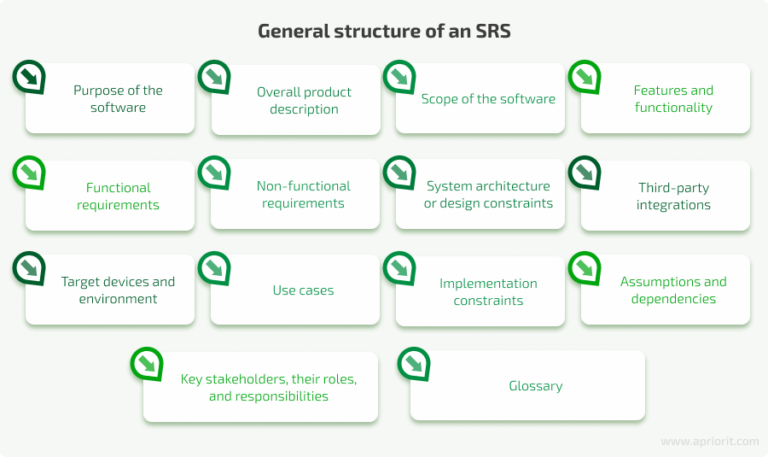 General structure of an SRS

Purpose of the software

Overall product description

Scope of the software

Features and functionality

Functional requirements

Non-functional requirements

System architecture or design constraints

Third-party integrations

Target devices and environment

Use cases

Implementation constraints

Assumptions and dependencies

Key stakeholders, their roles, and responsibilities

Glossary

www.apriorit.com